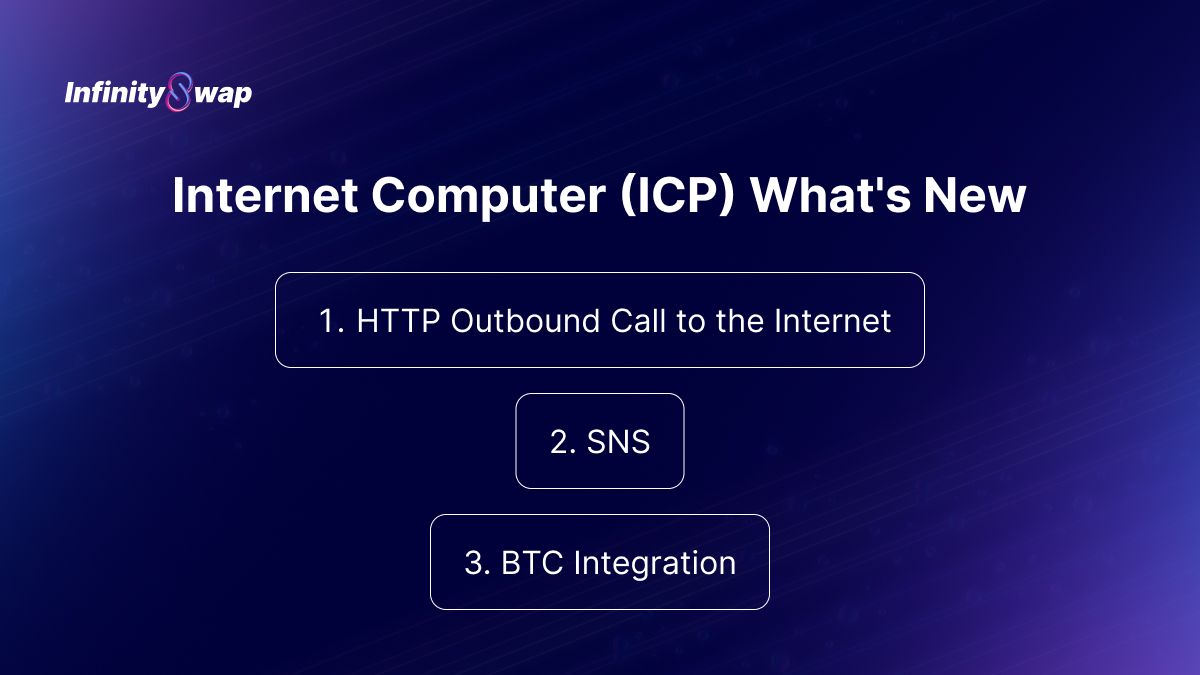 InfinitySwap

Internet Computer (ICP) What's New

1. HTTP Outbound Call to the Internet

2. SNS

3. BTC Integration